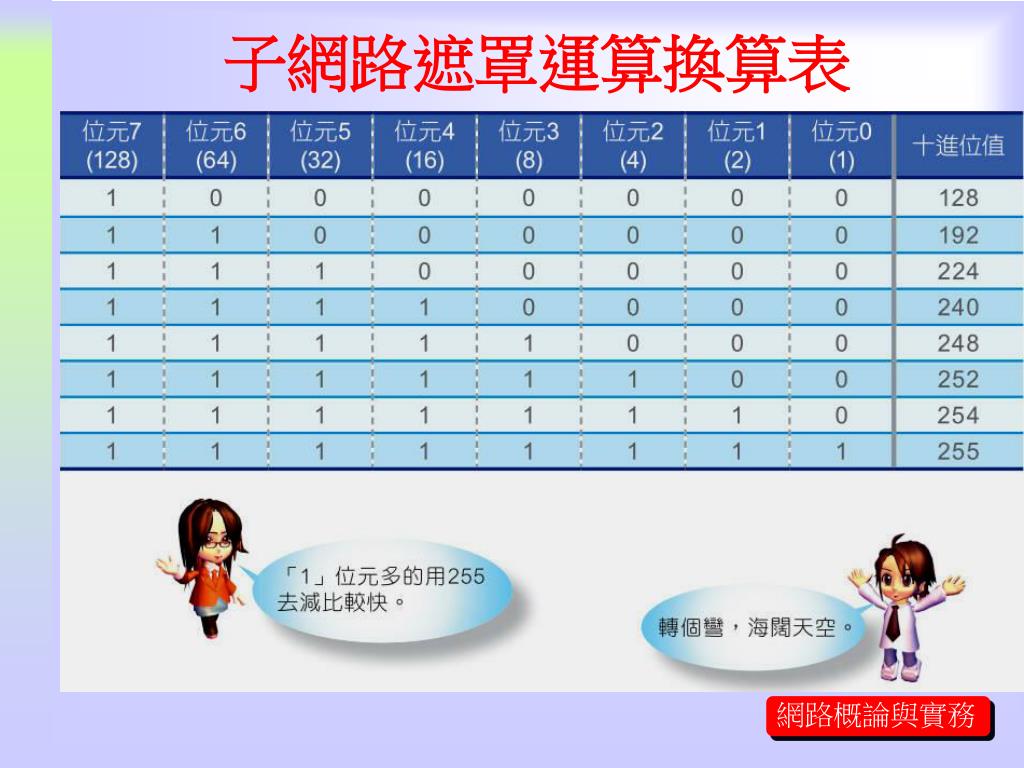 子網路遮罩運算換算表

| 位元7 (128) | 位元6 (64) | 位元5 (32) | 位元4 (16) | 位元3 (8) | 位元2 (4) | 位元1 (2) | 位元0 (1) | 十進位值 |
|---|---|---|---|---|---|---|---|---|
| 1 | 0 | 0 | 0 | 0 | 0 | 0 | 0 | 128 |
| 1 | 1 | 0 | 0 | 0 | 0 | 0 | 0 | 192 |
| 1 | 1 | 1 | 0 | 0 | 0 | 0 | 0 | 224 |
| 1 | 1 | 1 | 1 | 0 | 0 | 0 | 0 | 240 |
| 1 | 1 | 1 | 1 | 1 | 0 | 0 | 0 | 248 |
| 1 | 1 | 1 | 1 | 1 | 1 | 0 | 0 | 252 |
| 1 | 1 | 1 | 1 | 1 | 1 | 1 | 0 | 254 |
| 1 | 1 | 1 | 1 | 1 | 1 | 1 | 1 | 255 |

「1」位元多的用255去減比較快。

轉個彎，海闊天空。

網路概論與實務